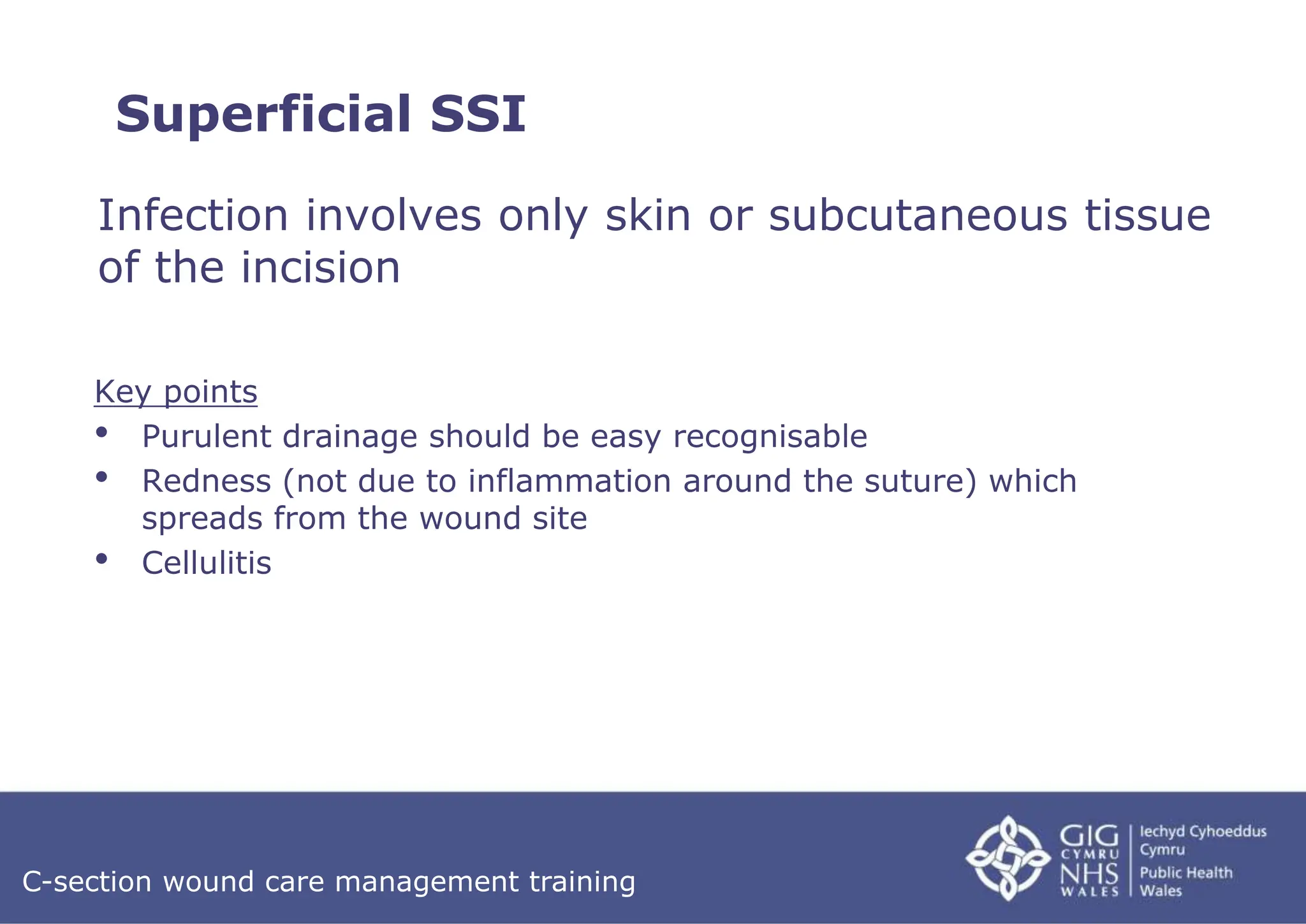 Superficial SSI

Infection involves only skin or subcutaneous tissue of the incision

Key points
• Purulent drainage should be easy recognisable
• Redness (not due to inflammation around the suture) which spreads from the wound site
• Cellulitis

C-section wound care management training

GIG CYMRU NHS WALES

Iechyd Cyhoeddus Cymru
Public Health Wales